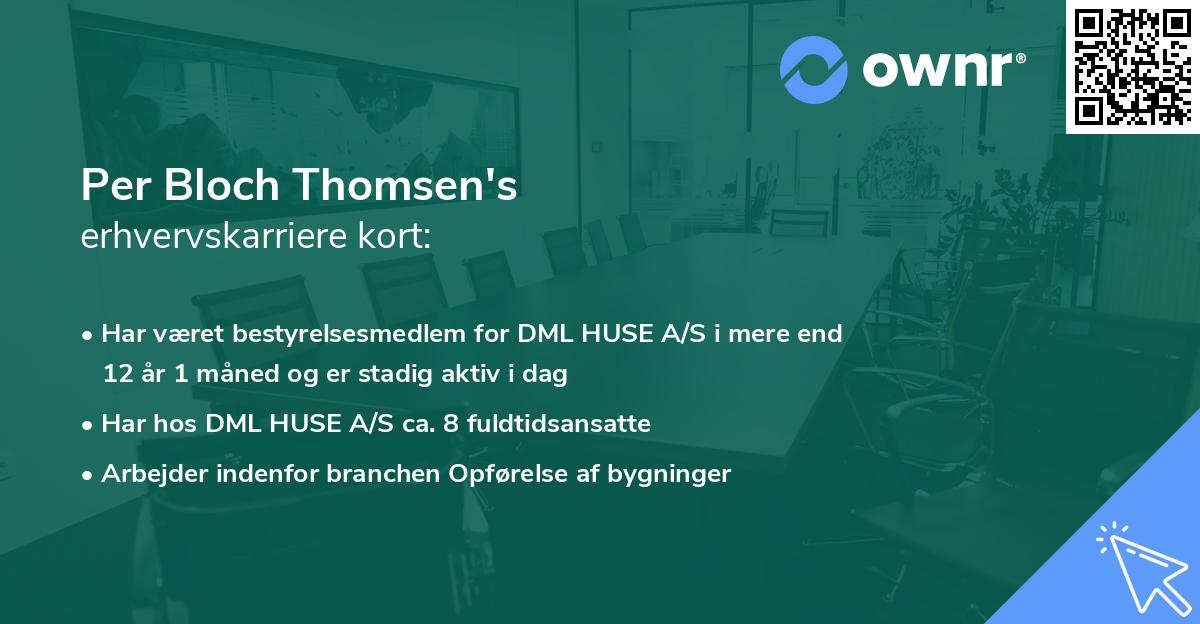 ownr®

Per Bloch Thomsen's
erhvervskarriere kort:

• Har været bestyrelsesmedlem for DML HUSE A/S i mere end 12 år 1 måned og er stadig aktiv i dag
• Har hos DML HUSE A/S ca. 8 fuldtidsansatte
• Arbejder indenfor branchen Opførelse af bygninger